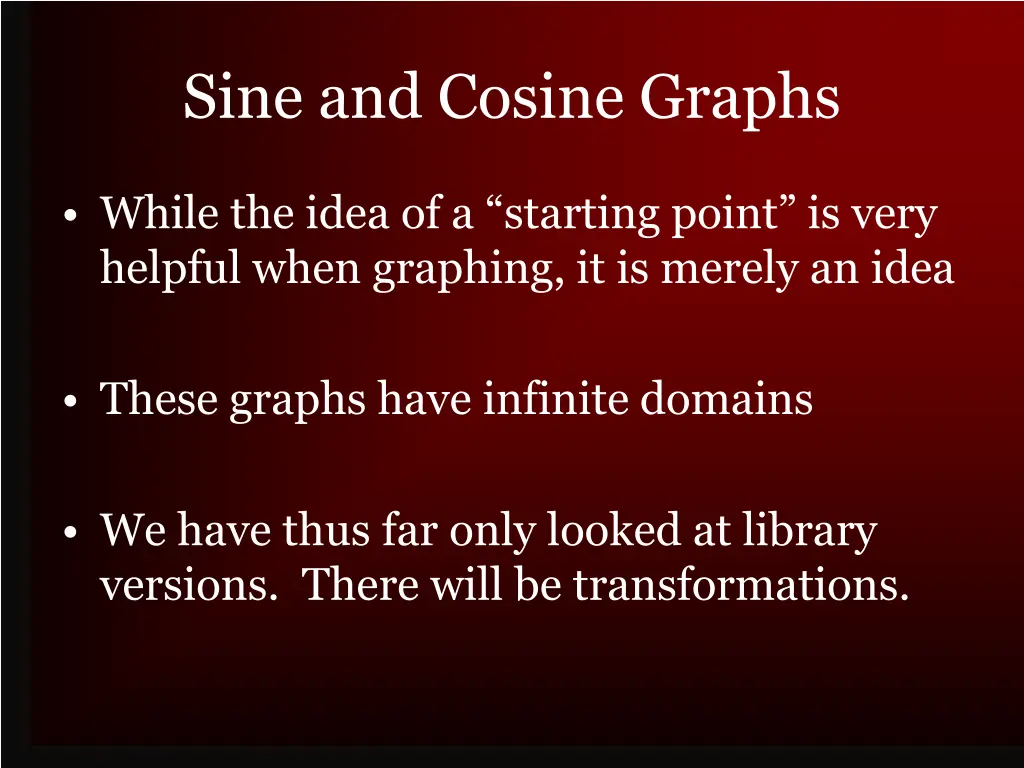 Sine and Cosine Graphs

• While the idea of a “starting point” is very helpful when graphing, it is merely an idea

• These graphs have infinite domains

• We have thus far only looked at library versions.  There will be transformations.